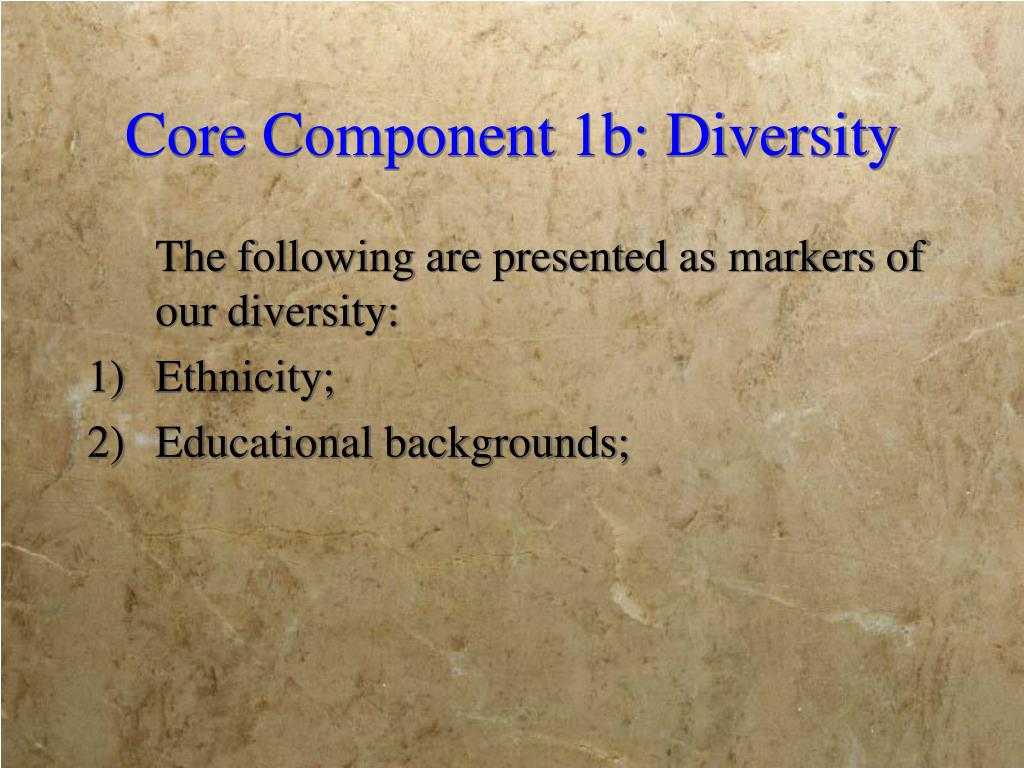 Core Component 1b: Diversity

The following are presented as markers of our diversity:

1) Ethnicity;
2) Educational backgrounds;